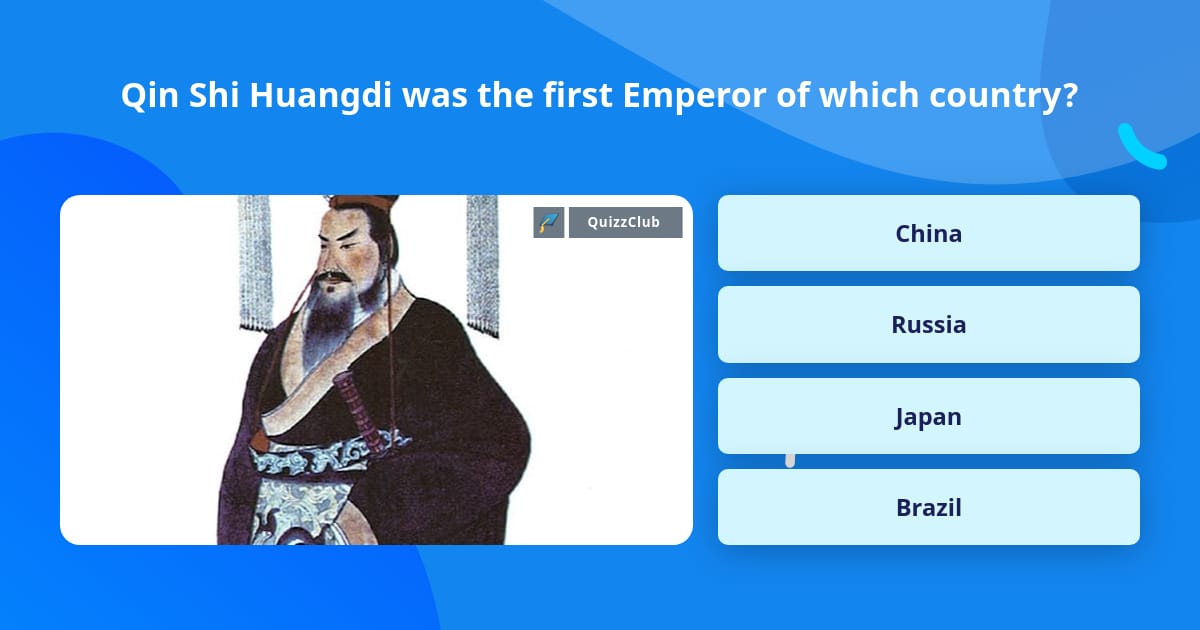 Qin Shi Huangdi was the first Emperor of which country?

QuizzClub

China

Russia

Japan

Brazil